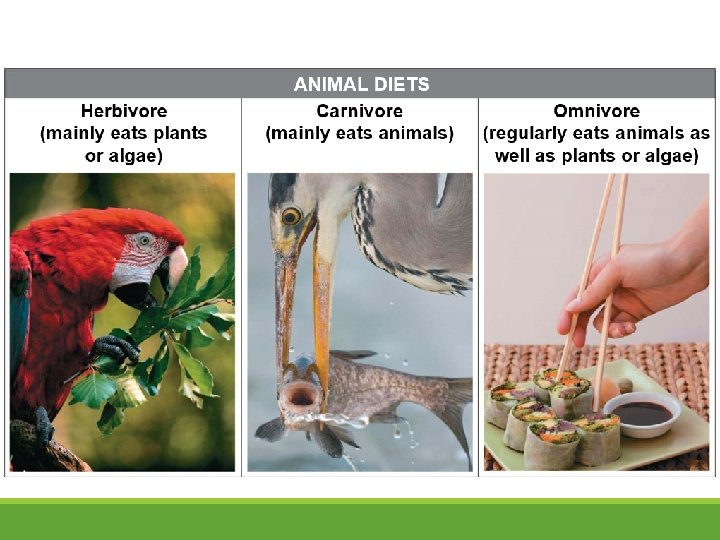 ANIMAL DIETS

| Herbivore (mainly eats plants or algae) | Carnivore (mainly eats animals) | Omnivore (regularly eats animals as well as plants or algae) |
|---|---|---|